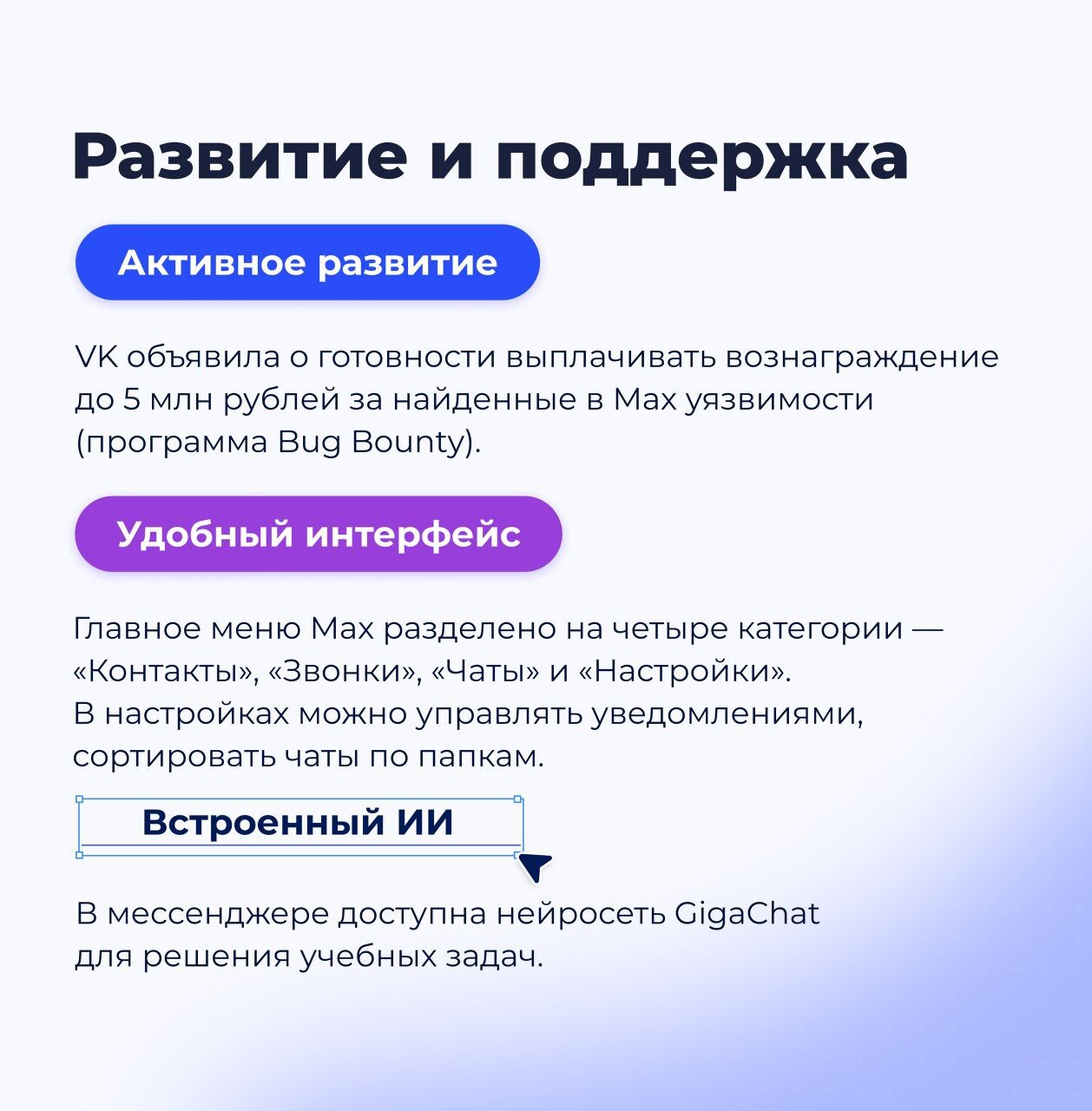 Развитие и поддержка

Активное развитие

VK объявила о готовности выплачивать вознаграждение до 5 млн рублей за найденные в Max уязвимости (программа Bug Bounty).

Удобный интерфейс

Главное меню Max разделено на четыре категории — «Контакты», «Звонки», «Чаты» и «Настройки».
В настройках можно управлять уведомлениями, сортировать чаты по папкам.

Встроенный ИИ

В мессенджере доступна нейросеть GigaChat для решения учебных задач.